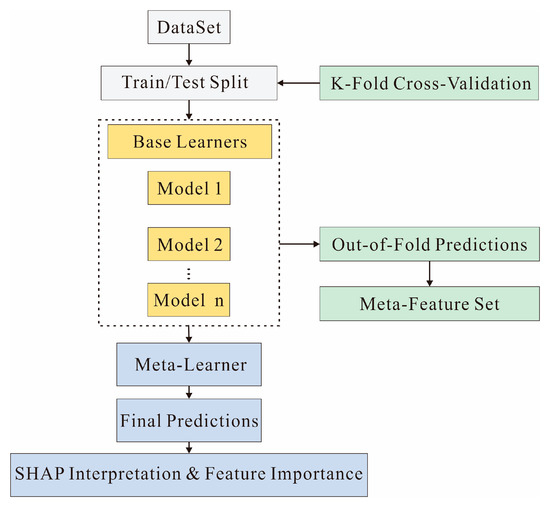 DataSet

Train/Test Split

K-Fold Cross-Validation

Base Learners

Model 1

Model 2

⋮

Model n

Out-of-Fold Predictions

Meta-Feature Set

Meta-Learner

Final Predictions

SHAP Interpretation & Feature Importance